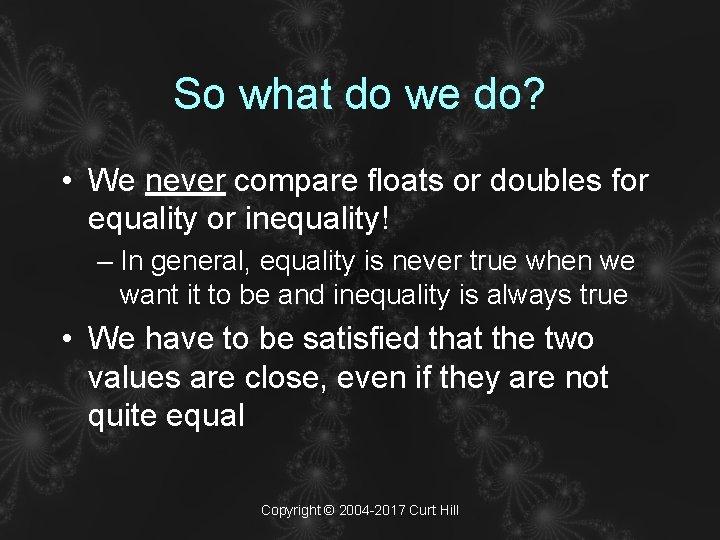 So what do we do?

• We never compare floats or doubles for equality or inequality!

– In general, equality is never true when we want it to be and inequality is always true

• We have to be satisfied that the two values are close, even if they are not quite equal

Copyright © 2004-2017 Curt Hill